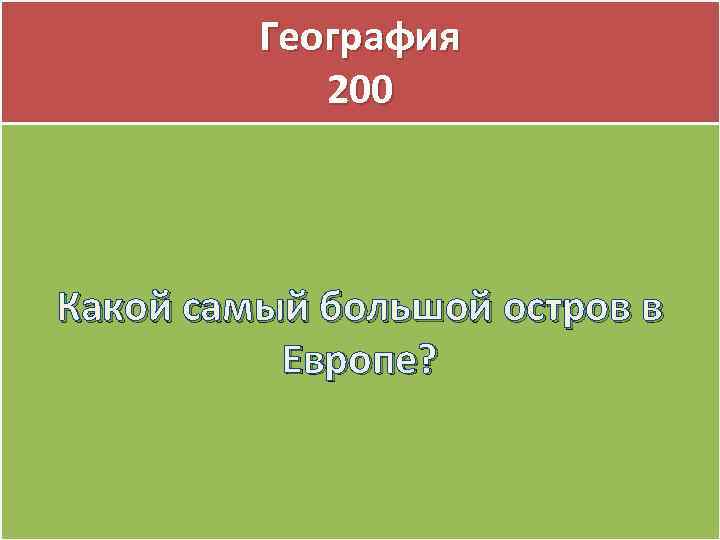 География
200

Какой самый большой остров в Европе?